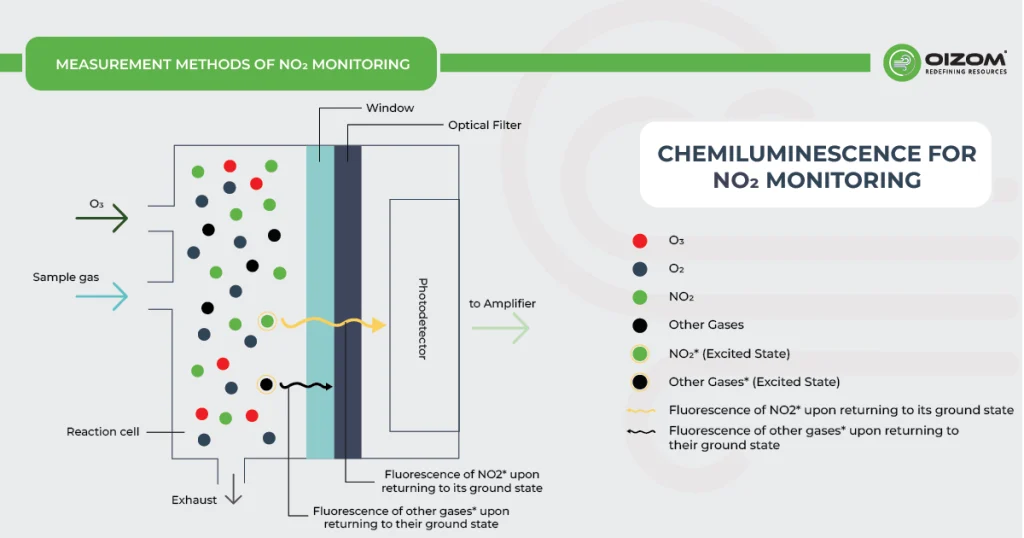 MEASUREMENT METHODS OF $NO_2$ MONITORING

OIZOM
REDEFINING RESOURCES

Window

Optical Filter

$O_3$

Sample gas

Photodetector

to Amplifier

Reaction cell

Exhaust

Fluorescence of NO2* upon returning to its ground state

Fluorescence of other gases* upon returning to their ground state

CHEMILUMINESCENCE FOR $NO_2$ MONITORING

$O_3$

$O_2$

$NO_2$

Other Gases

$NO_2$* (Excited State)

Other Gases* (Excited State)

Fluorescence of NO2* upon returning to its ground state

Fluorescence of other gases* upon returning to their ground state